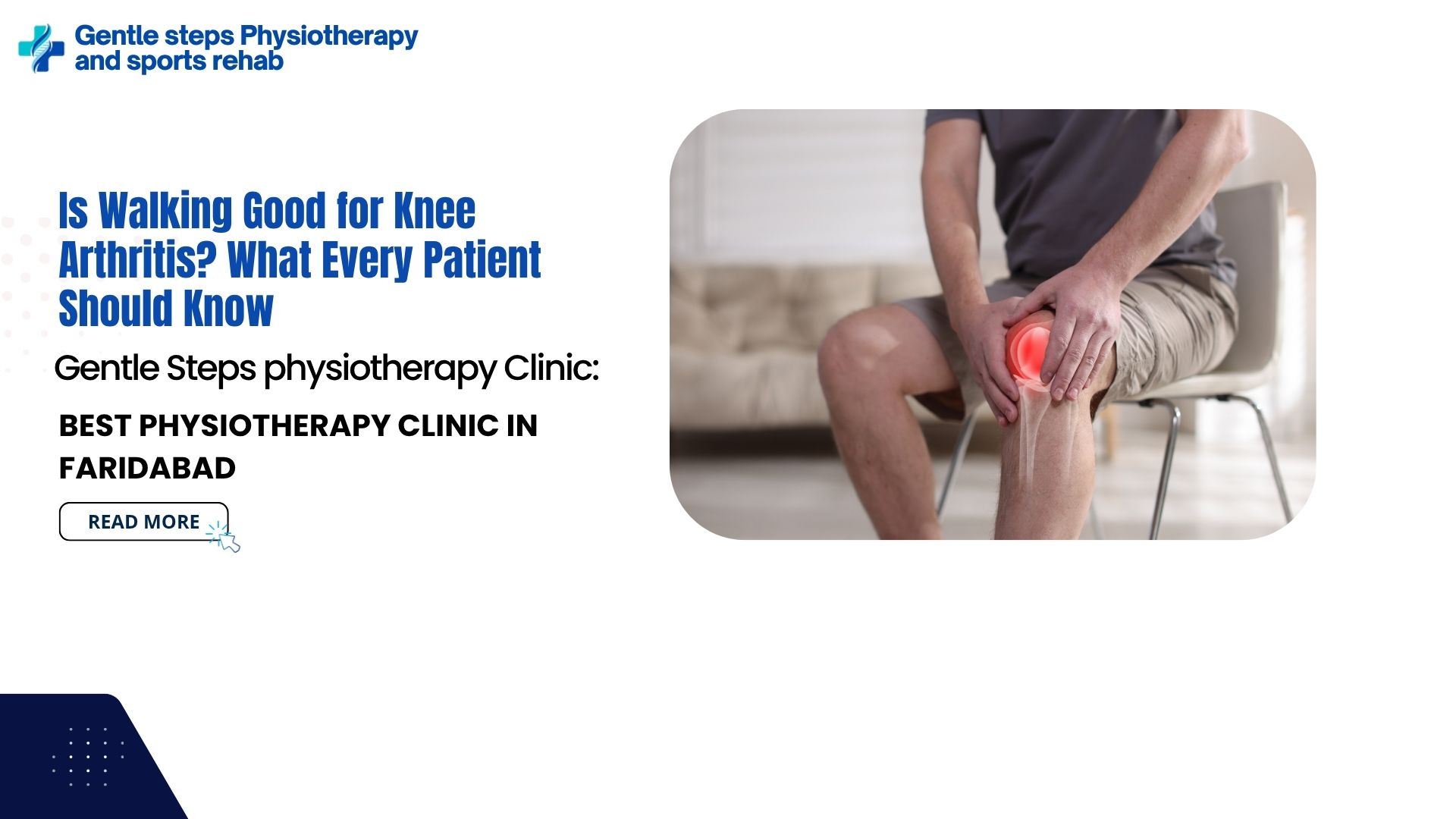 Gentle steps Physiotherapy
and sports rehab

Is Walking Good for Knee Arthritis? What Every Patient Should Know

Gentle Steps physiotherapy Clinic:

BEST PHYSIOTHERAPY CLINIC IN FARIDABAD

READ MORE